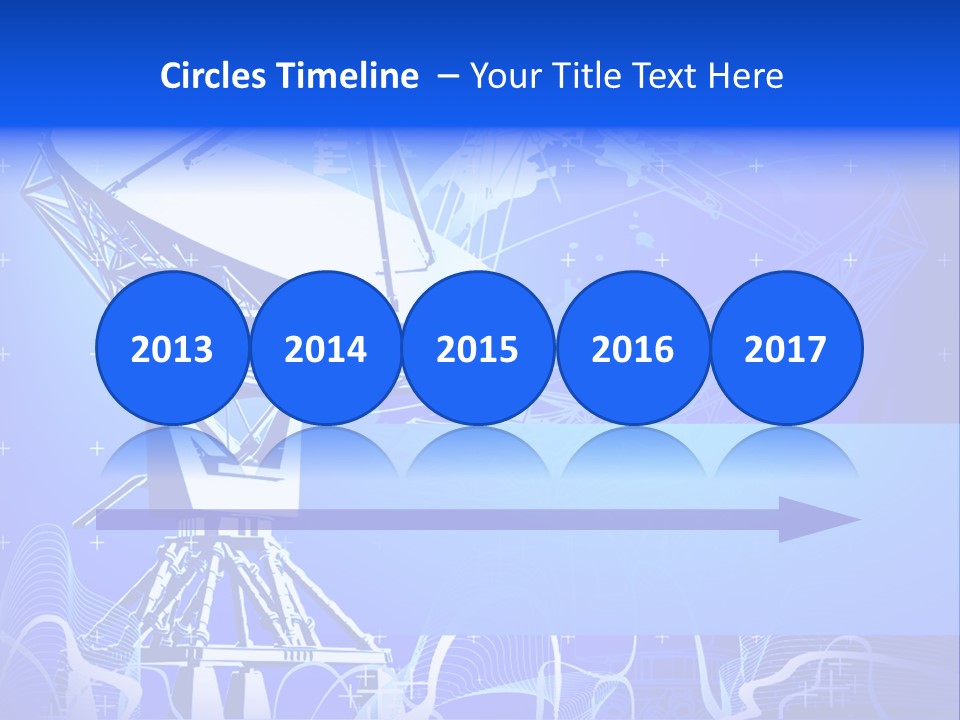 Circles Timeline – Your Title Text Here

2013

2014

2015

2016

2017